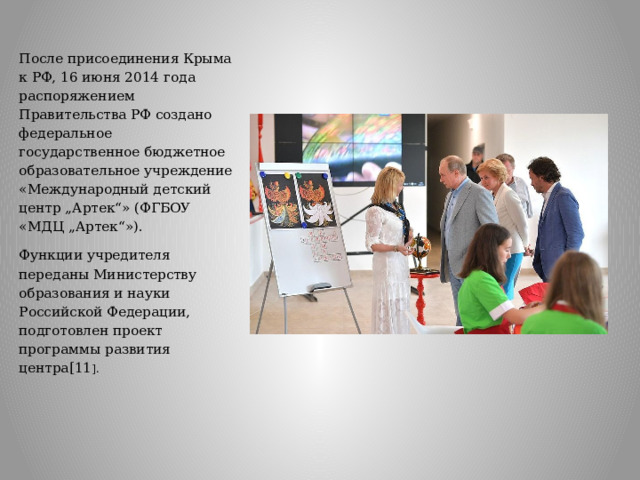 После присоединения Крыма к РФ, 16 июня 2014 года распоряжением Правительства РФ создано федеральное государственное бюджетное образовательное учреждение «Международный детский центр „Артек“» (ФГБОУ «МДЦ „Артек“»).

Функции учредителя переданы Министерству образования и науки Российской Федерации, подготовлен проект программы развития центра[11].